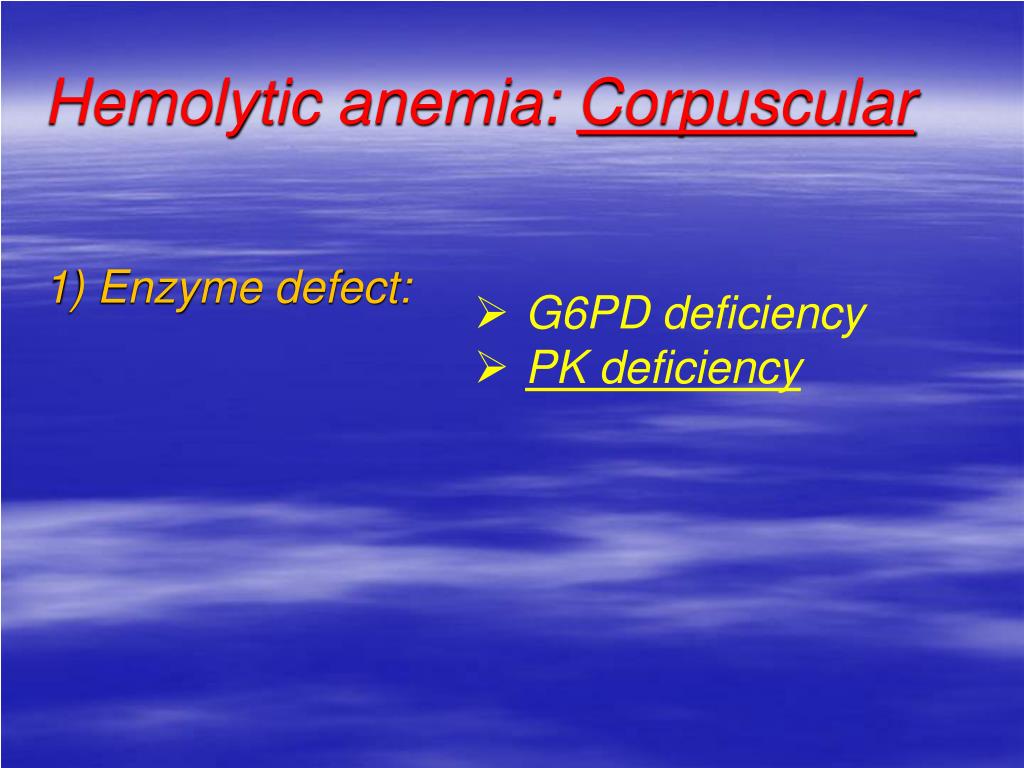 Hemolytic anemia: Corpuscular

1) Enzyme defect:

➢ G6PD deficiency
➢ PK deficiency